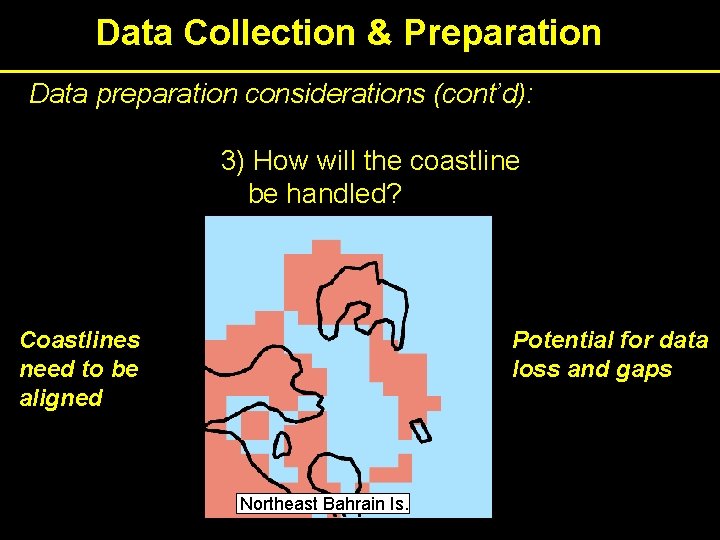 Data Collection & Preparation

Data preparation considerations (cont'd):

3) How will the coastline be handled?

Coastlines need to be aligned

Potential for data loss and gaps

Northeast Bahrain Is.